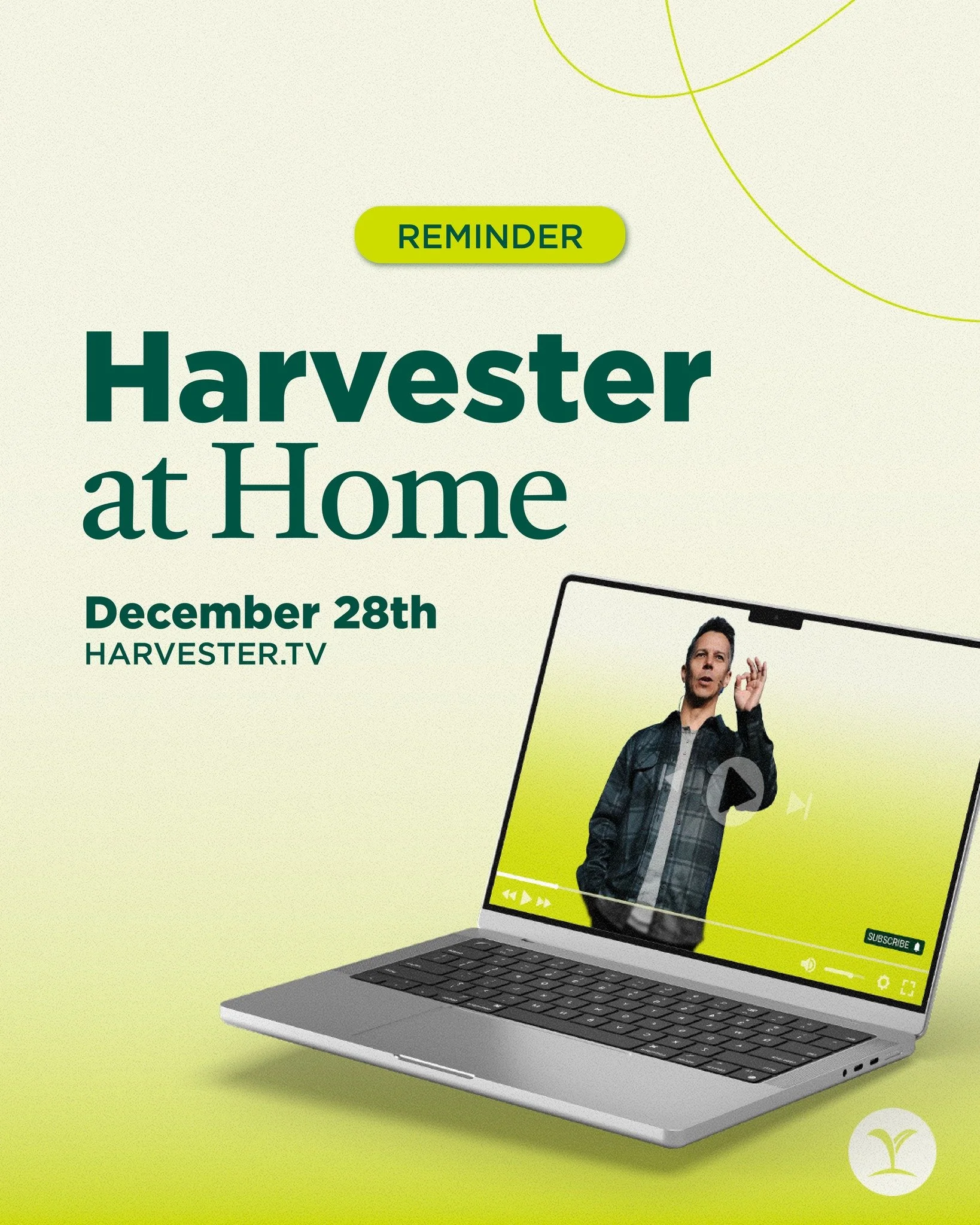 REMINDER

Harvester at Home

December 28th
HARVESTER.TV

SUBSCRIBE